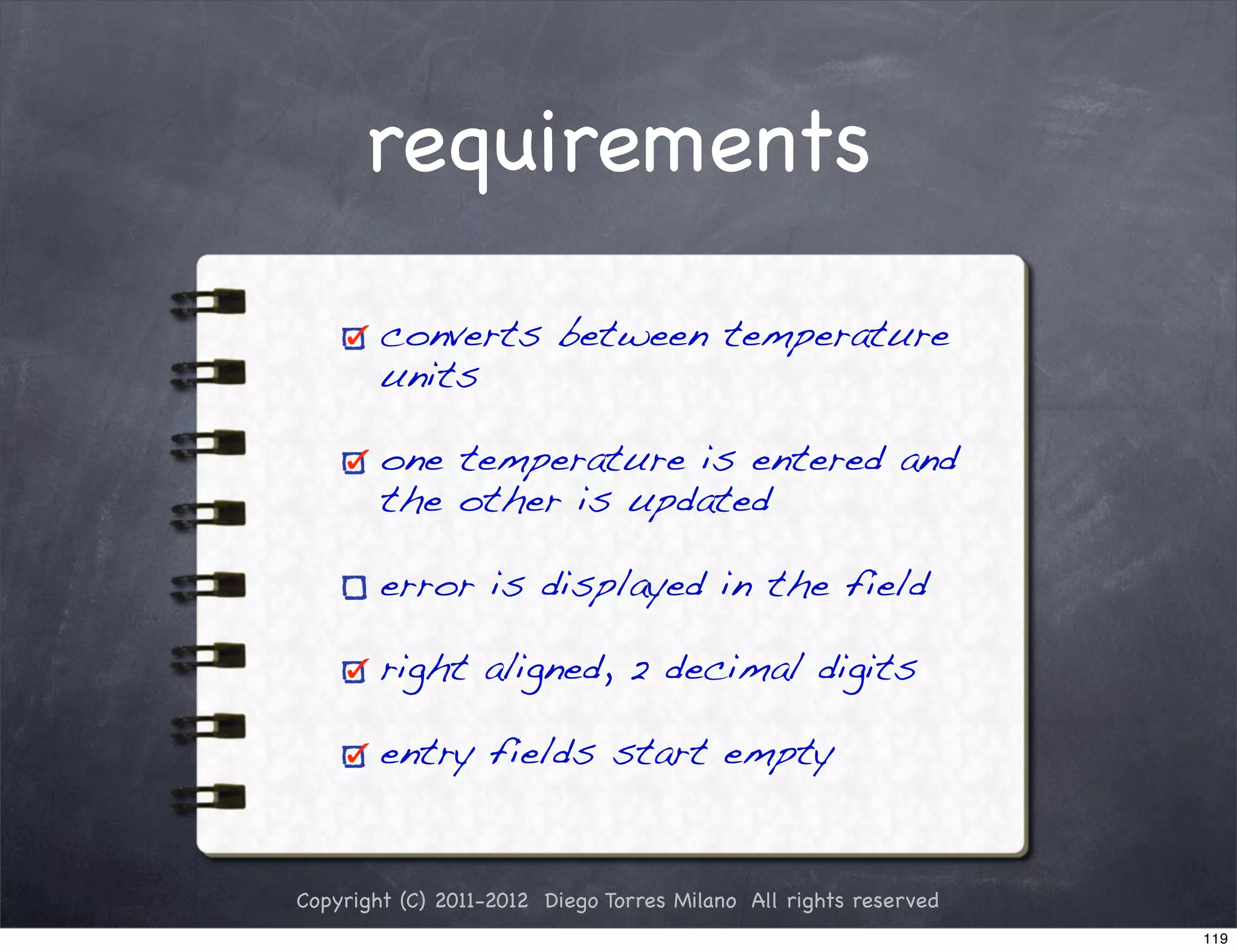 requirements

☑ converts between temperature units

☑ one temperature is entered and the other is updated

☐ error is displayed in the field

☑ right aligned, 2 decimal digits

☑ entry fields start empty

Copyright (C) 2011-2012 Diego Torres Milano All rights reserved

119